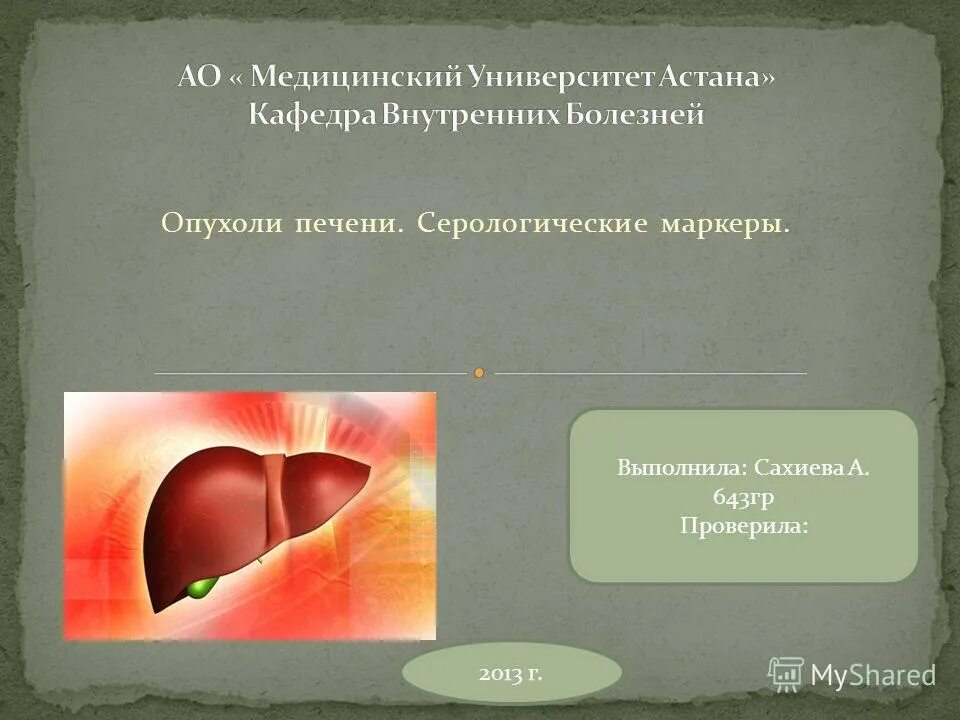 АО « Медицинский Университет Астана»
Кафедра Внутренних Болезней

Опухоли печени. Серологические маркеры.

Выполнила: Сахиева А.
643гр
Проверила:

2013 г.

MyShared